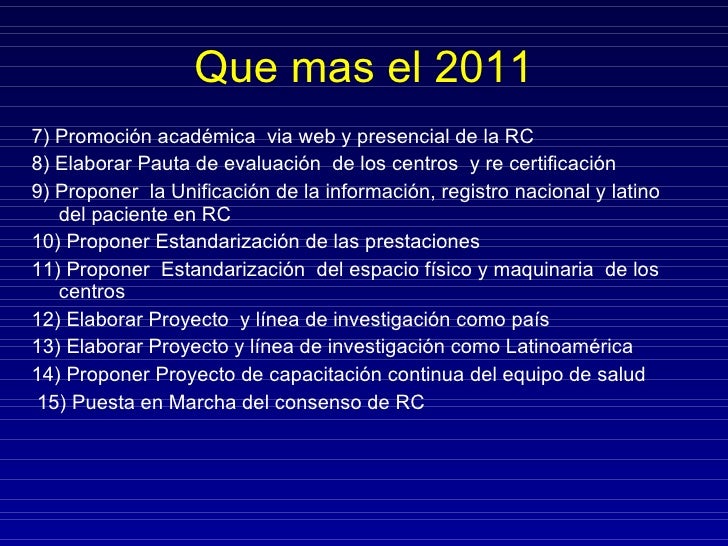 Que mas el 2011

7) Promoción académica via web y presencial de la RC

8) Elaborar Pauta de evaluación de los centros y re certificación

9) Proponer la Unificación de la información, registro nacional y latino del paciente en RC

10) Proponer Estandarización de las prestaciones

11) Proponer Estandarización del espacio físico y maquinaria de los centros

12) Elaborar Proyecto y línea de investigación como país

13) Elaborar Proyecto y línea de investigación como Latinoamérica

14) Proponer Proyecto de capacitación continua del equipo de salud

15) Puesta en Marcha del consenso de RC